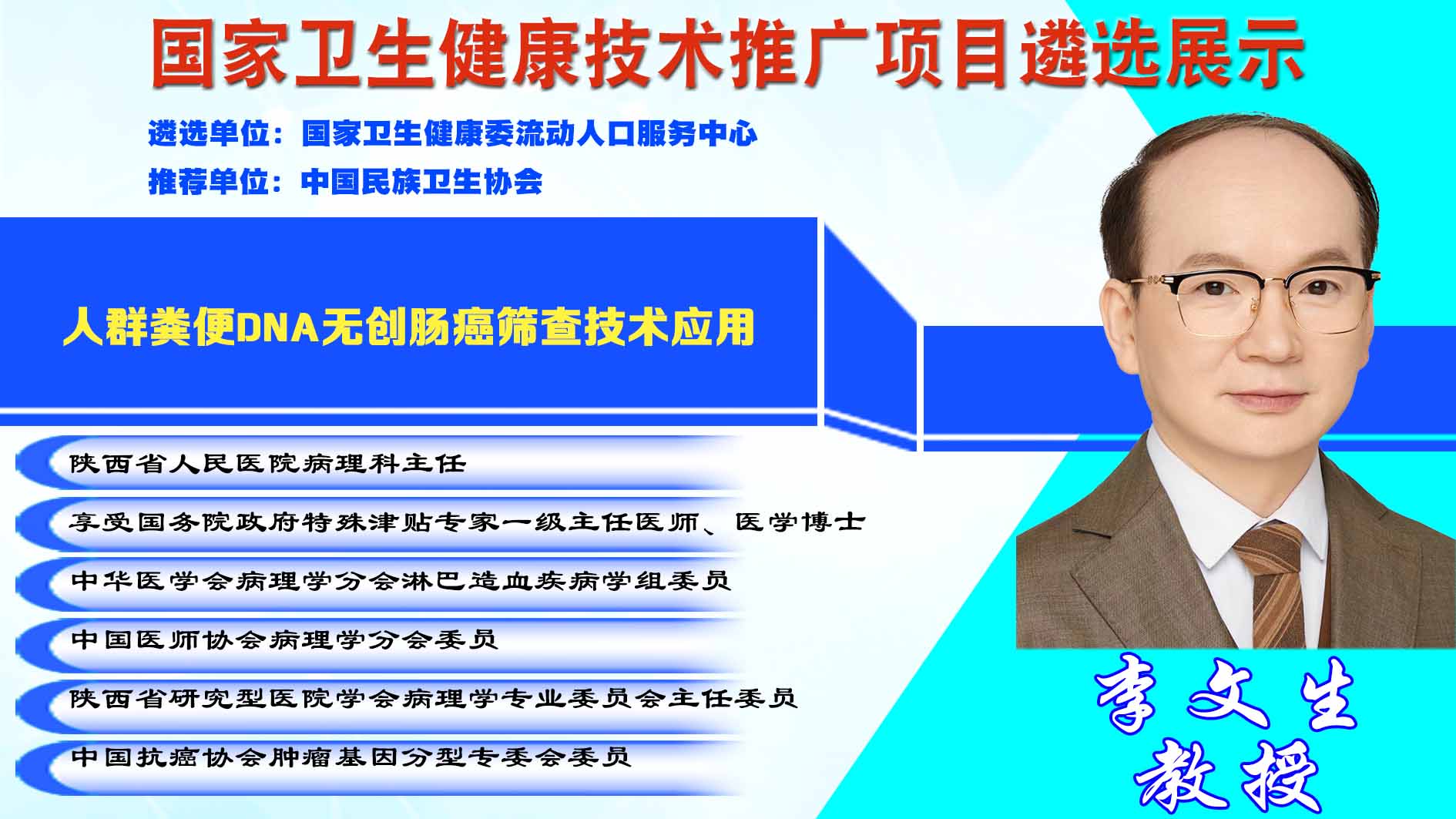 国家卫生健康技术推广项目遴选展示

遴选单位：国家卫生健康委流动人口服务中心

推荐单位：中国民族卫生协会

人群粪便DNA无创肠癌筛查技术应用

陕西省人民医院病理科主任

享受国务院政府特殊津贴专家一级主任医师、医学博士

中华医学会病理学分会淋巴造血疾病学组委员

中国医师协会病理学分会委员

陕西省研究型医院学会病理学专业委员会主任委员

中国抗癌协会肿瘤基因分型专委会委员

李文生
教授